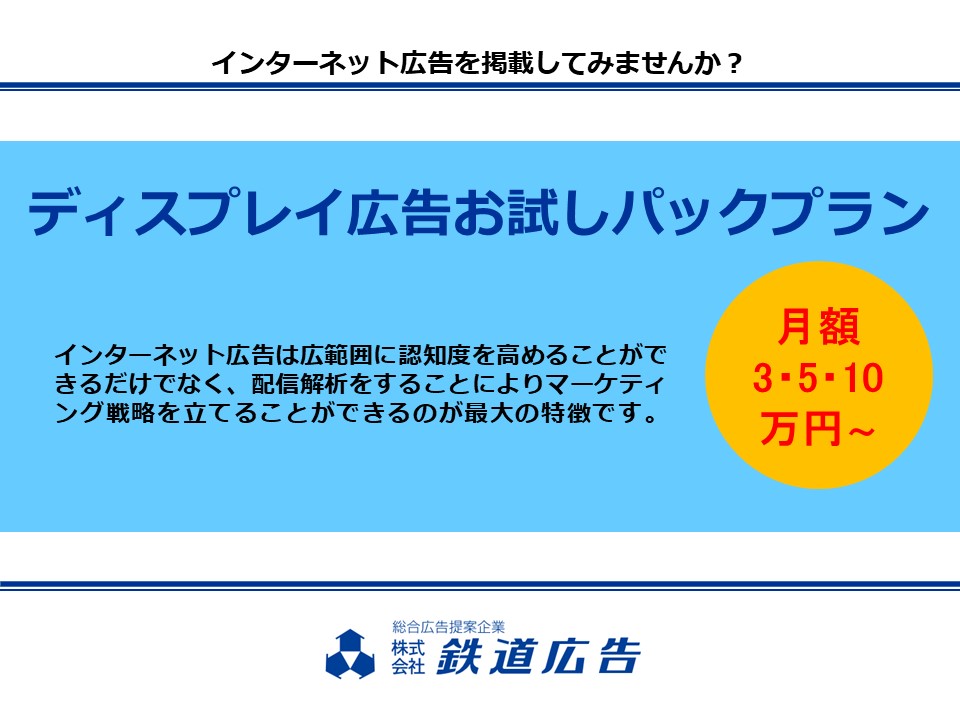 インターネット広告を掲載してみませんか？

ディスプレイ広告お試しパックプラン

インターネット広告は広範囲に認知度を高めることができるだけでなく、配信解析をすることによりマーケティング戦略を立てることができるのが最大の特徴です。

月額
3・5・10
万円～

総合広告提案企業
株式会社 鉄道広告